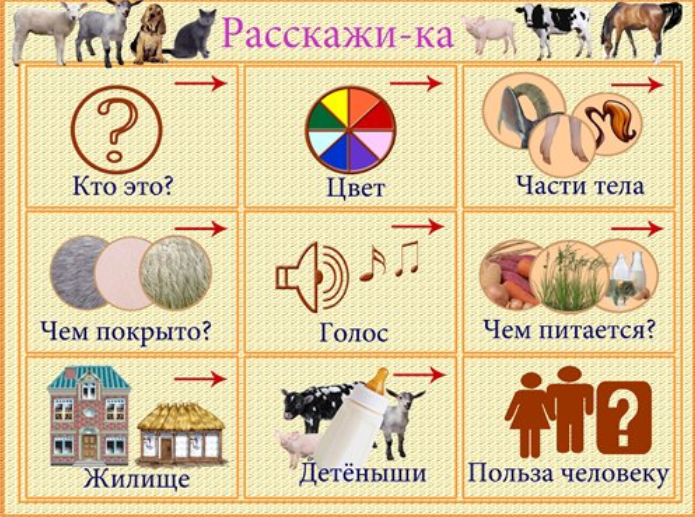 Расскажи-ка

Кто это?

Цвет

Части тела

Чем покрыто?

Голос

Чем питается?

Жилище

Детёныши

Польза человеку